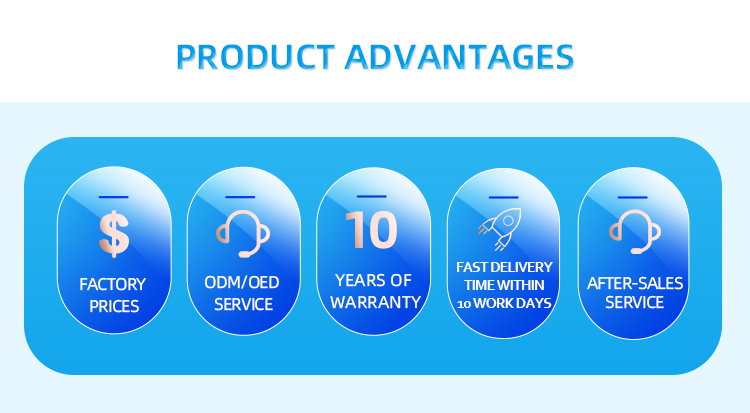 PRODUCT ADVANTAGES

$
FACTORY PRICES

ODM/OED SERVICE

10
YEARS OF WARRANTY

FAST DELIVERY TIME WITHIN 10 WORK DAYS

AFTER-SALES SERVICE